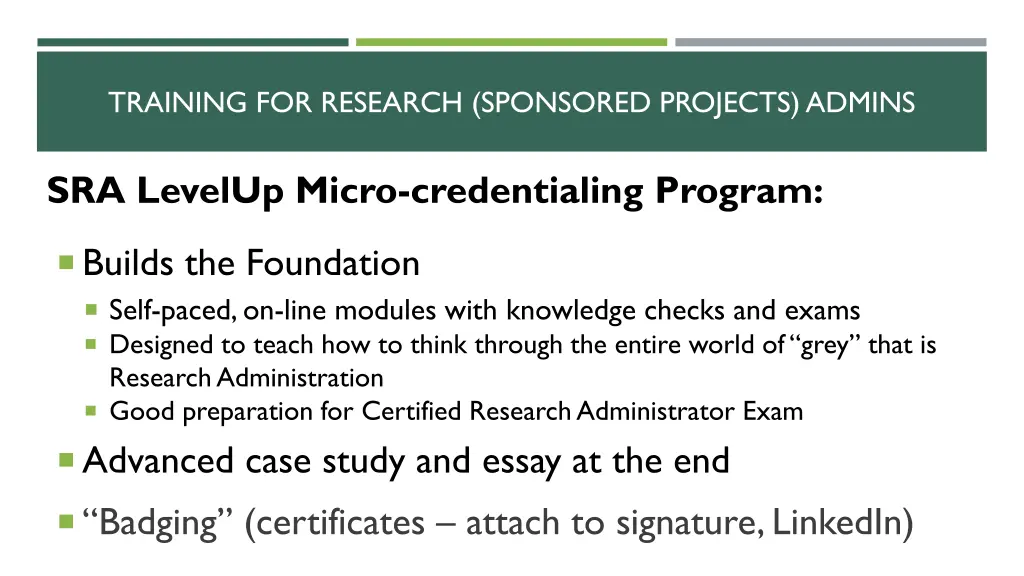 TRAINING FOR RESEARCH (SPONSORED PROJECTS) ADMINS

SRA LevelUp Micro-credentialing Program:

Builds the Foundation

Self-paced, on-line modules with knowledge checks and exams

Designed to teach how to think through the entire world of "grey" that is Research Administration

Good preparation for Certified Research Administrator Exam

Advanced case study and essay at the end

"Badging" (certificates – attach to signature, LinkedIn)